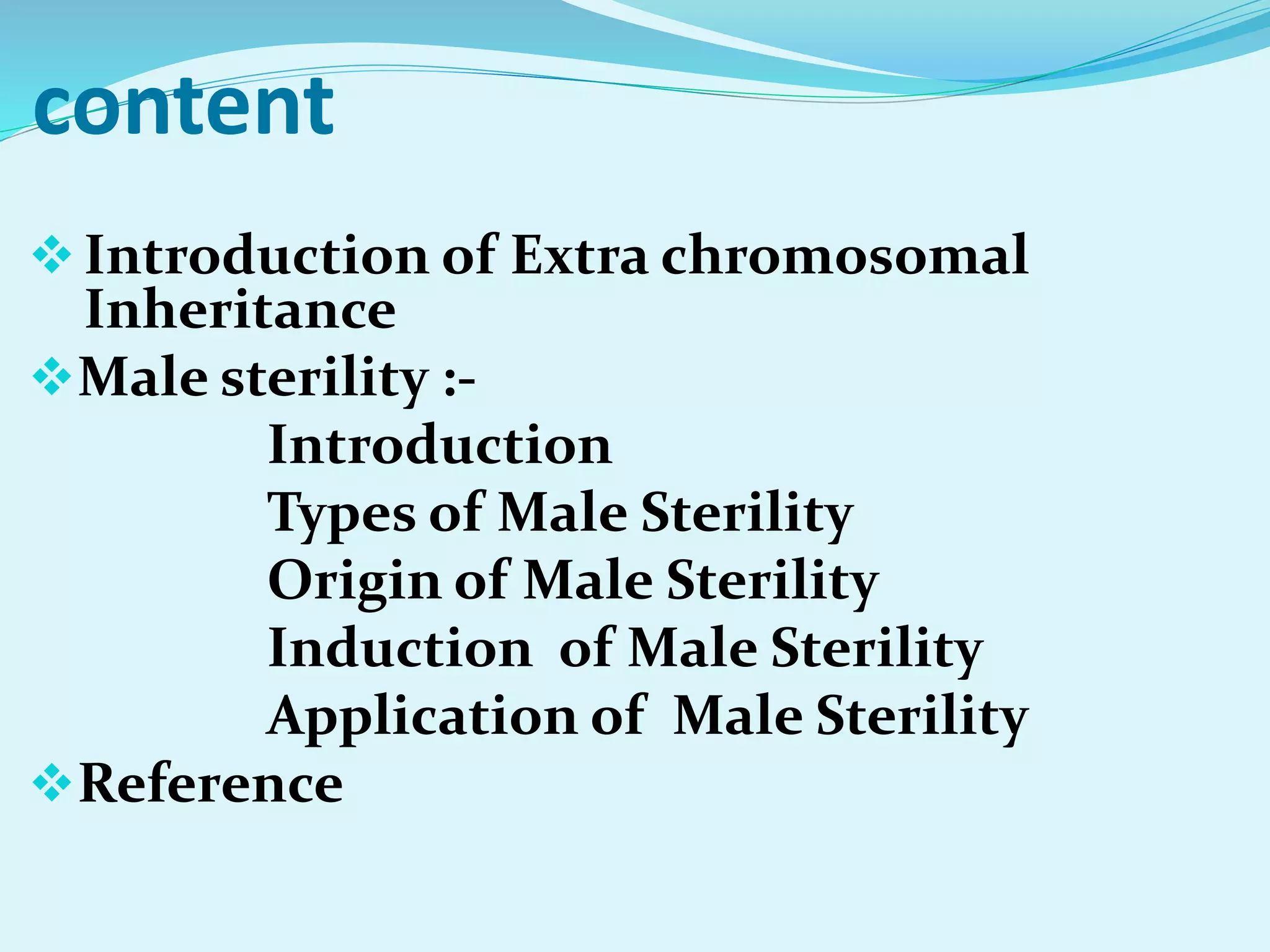 content

❖ Introduction of Extra chromosomal Inheritance
❖ Male sterility :-
Introduction
Types of Male Sterility
Origin of Male Sterility
Induction of Male Sterility
Application of Male Sterility
❖ Reference